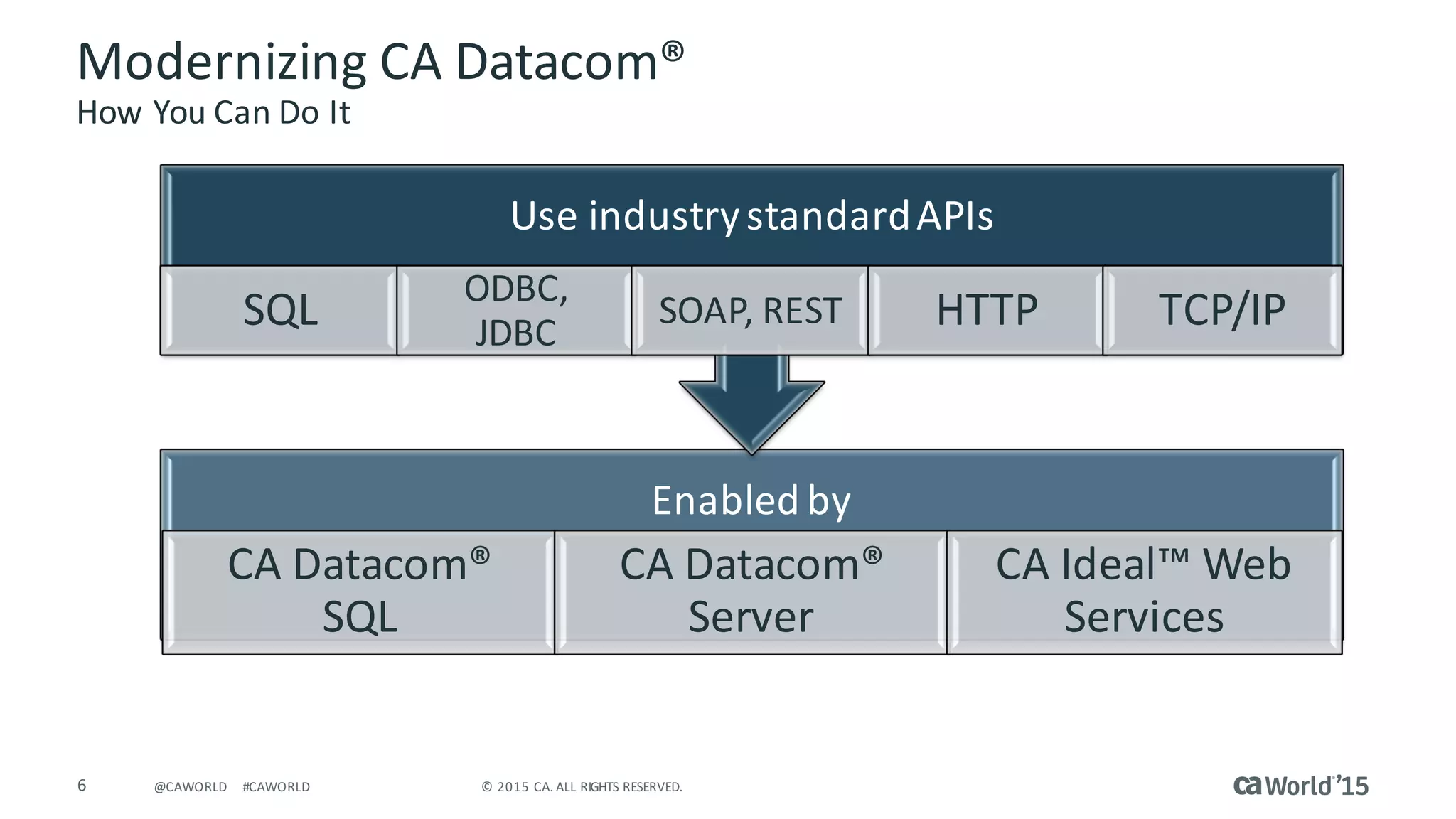 Modernizing CA Datacom®
How You Can Do It

Use industry standard APIs

SQL

ODBC, JDBC

SOAP, REST

HTTP

TCP/IP

Enabled by

CA Datacom® SQL

CA Datacom® Server

CA Ideal™ Web Services

6 @CAWORLD #CAWORLD © 2015 CA. ALL RIGHTS RESERVED.

ca World'15